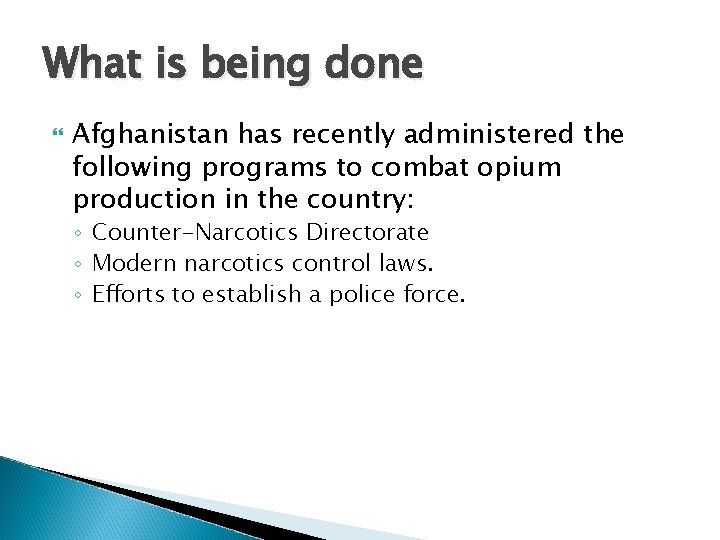 What is being done

Afghanistan has recently administered the following programs to combat opium production in the country:

◦ Counter-Narcotics Directorate
◦ Modern narcotics control laws.
◦ Efforts to establish a police force.